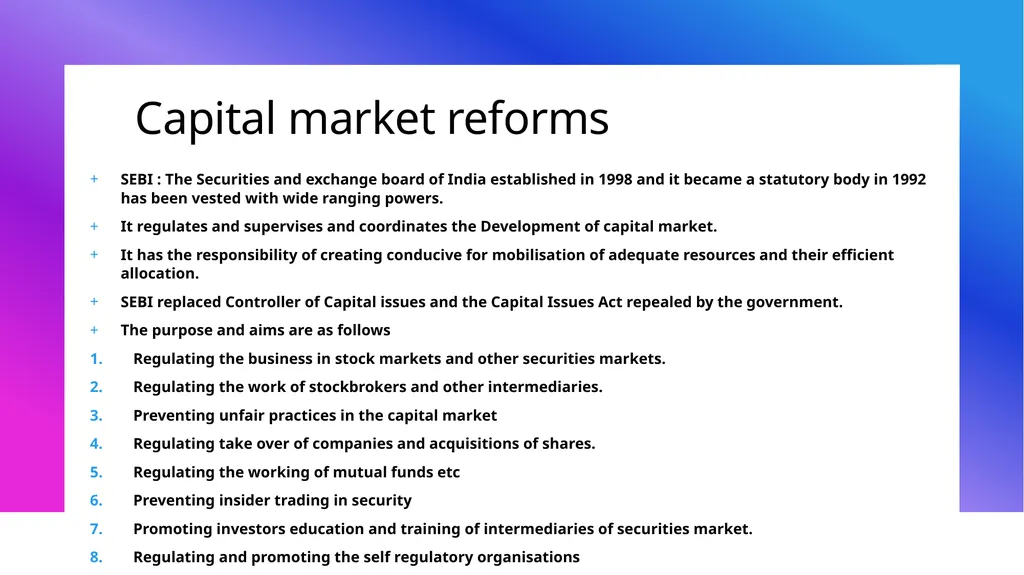 Capital market reforms

+ SEBI : The Securities and exchange board of India established in 1998 and it became a statutory body in 1992 has been vested with wide ranging powers.

+ It regulates and supervises and coordinates the Development of capital market.

+ It has the responsibility of creating conducive for mobilisation of adequate resources and their efficient allocation.

+ SEBI replaced Controller of Capital issues and the Capital Issues Act repealed by the government.

+ The purpose and aims are as follows

1. Regulating the business in stock markets and other securities markets.
2. Regulating the work of stockbrokers and other intermediaries.
3. Preventing unfair practices in the capital market
4. Regulating take over of companies and acquisitions of shares.
5. Regulating the working of mutual funds etc
6. Preventing insider trading in security
7. Promoting investors education and training of intermediaries of securities market.
8. Regulating and promoting the self regulatory organisations